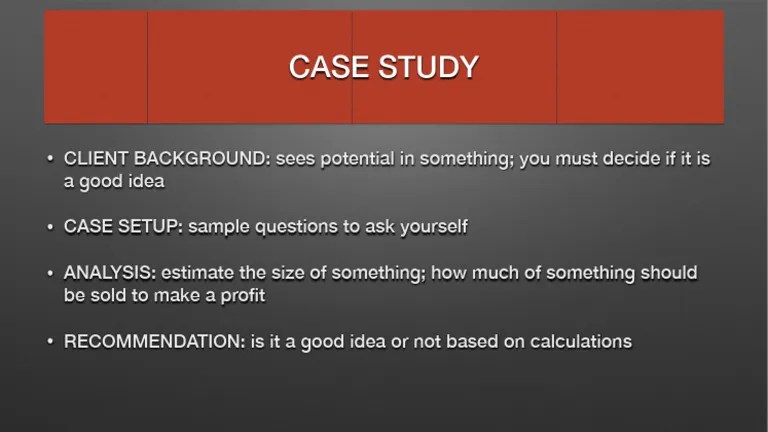 CASE STUDY

• CLIENT BACKGROUND: sees potential in something; you must decide if it is a good idea

• CASE SETUP: sample questions to ask yourself

• ANALYSIS: estimate the size of something; how much of something should be sold to make a profit

• RECOMMENDATION: is it a good idea or not based on calculations